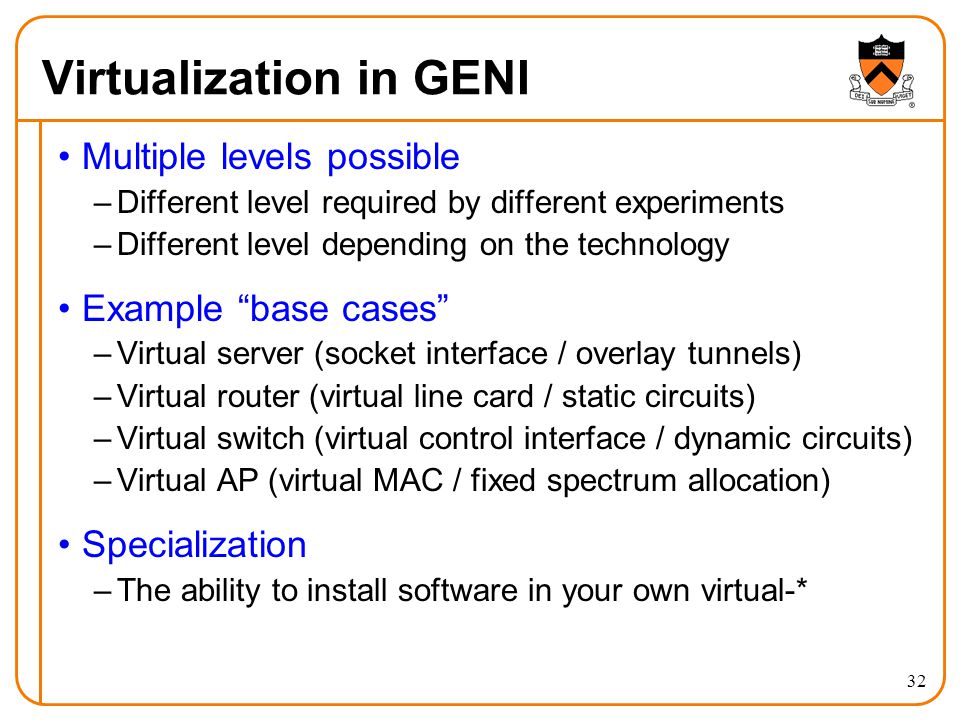 Virtualization in GENI

DEI SUB NUMINE VIGET

• Multiple levels possible
– Different level required by different experiments
– Different level depending on the technology

• Example “base cases”
– Virtual server (socket interface / overlay tunnels)
– Virtual router (virtual line card / static circuits)
– Virtual switch (virtual control interface / dynamic circuits)
– Virtual AP (virtual MAC / fixed spectrum allocation)

• Specialization
– The ability to install software in your own virtual-*

32